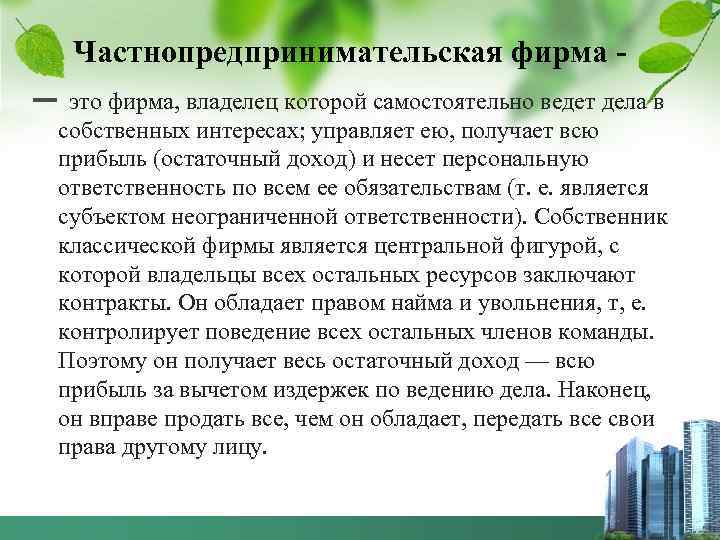 Частнопредпринимательская фирма -

– это фирма, владелец которой самостоятельно ведет дела в собственных интересах; управляет ею, получает всю прибыль (остаточный доход) и несет персональную ответственность по всем ее обязательствам (т. е. является субъектом неограниченной ответственности). Собственник классической фирмы является центральной фигурой, с которой владельцы всех остальных ресурсов заключают контракты. Он обладает правом найма и увольнения, т, е. контролирует поведение всех остальных членов команды. Поэтому он получает весь остаточный доход — всю прибыль за вычетом издержек по ведению дела. Наконец, он вправе продать все, чем он обладает, передать все свои права другому лицу.